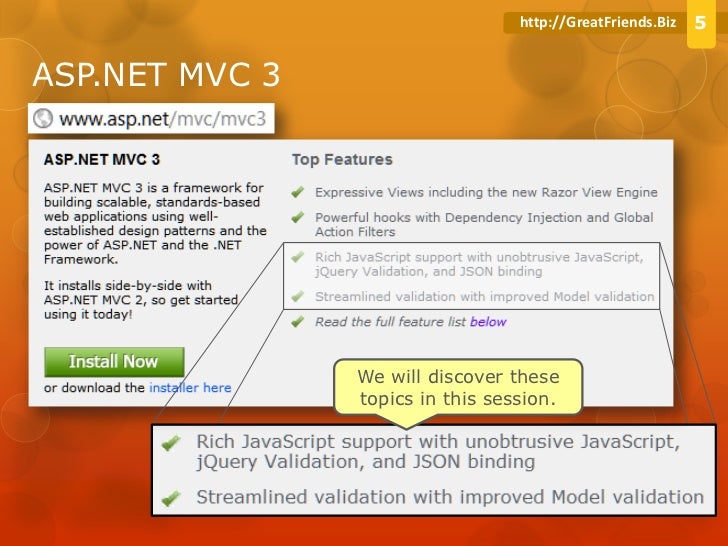 http://GreatFriends.Biz 5

ASP.NET MVC 3

www.asp.net/mvc/mvc3

ASP.NET MVC 3

ASP.NET MVC 3 is a framework for building scalable, standards-based web applications using well-established design patterns and the power of ASP.NET and the .NET Framework.

It installs side-by-side with ASP.NET MVC 2, so get started using it today!

Install Now

or download the installer here

Top Features

Expressive Views including the new Razor View Engine

Powerful hooks with Dependency Injection and Global Action Filters

Rich JavaScript support with unobtrusive JavaScript, jQuery Validation, and JSON binding

Streamlined validation with improved Model validation

Read the full feature list below

We will discover these topics in this session.

Rich JavaScript support with unobtrusive JavaScript, jQuery Validation, and JSON binding

Streamlined validation with improved Model validation